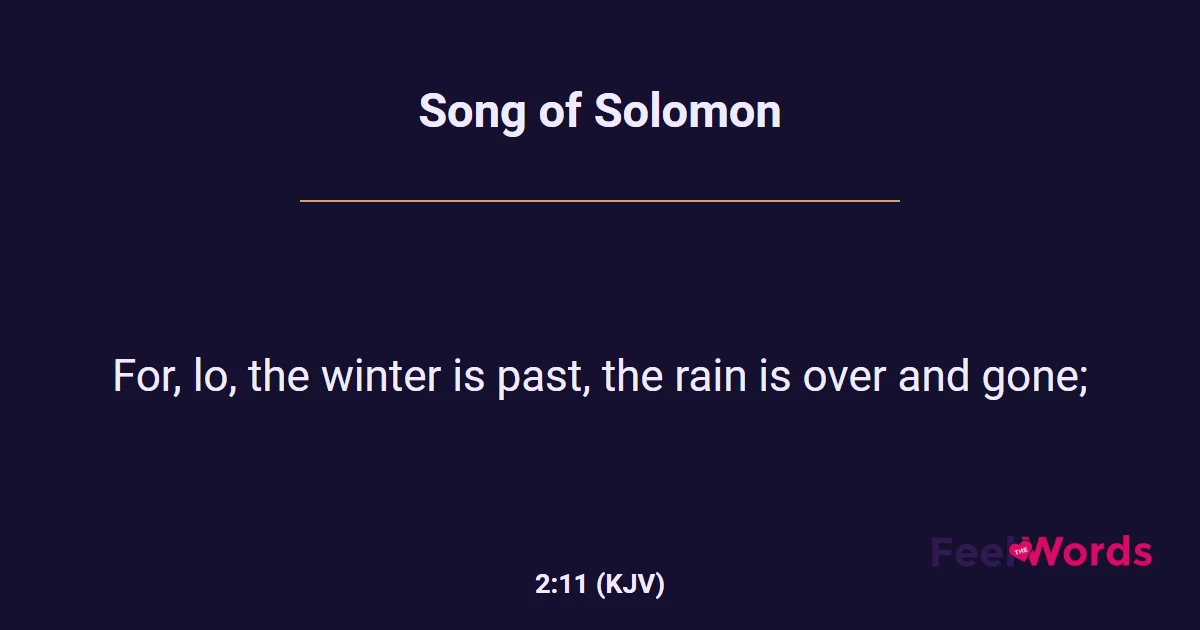 Song of Solomon

For, lo, the winter is past, the rain is over and gone;

2:11 (KJV)

Feel THE Words